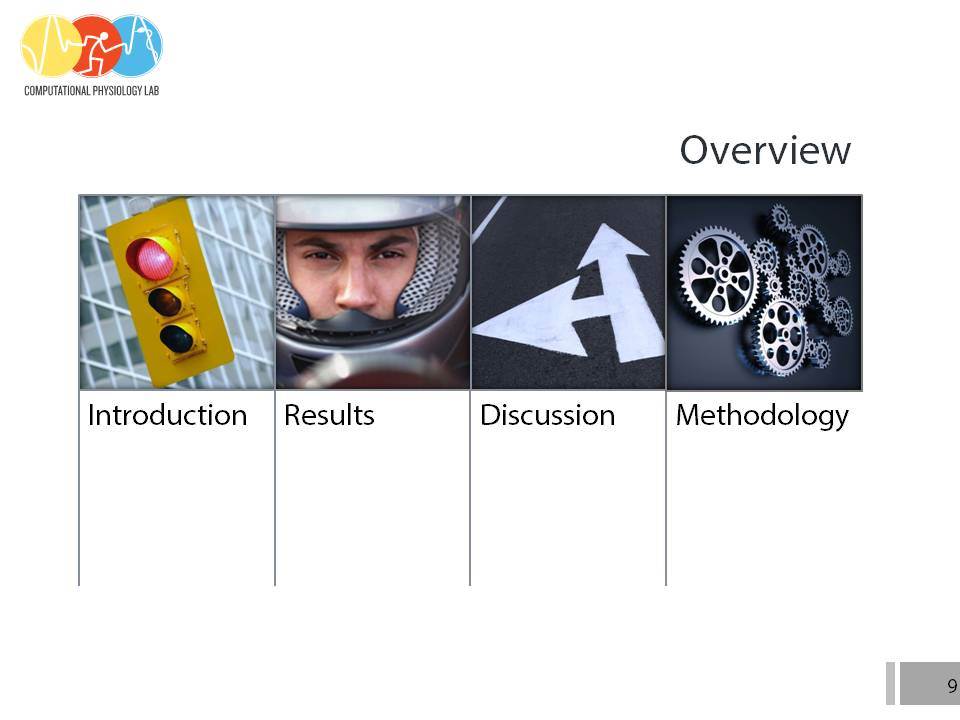 COMPUTATIONAL PHYSIOLOGY LAB

Overview

Introduction

Results

Discussion

Methodology

9